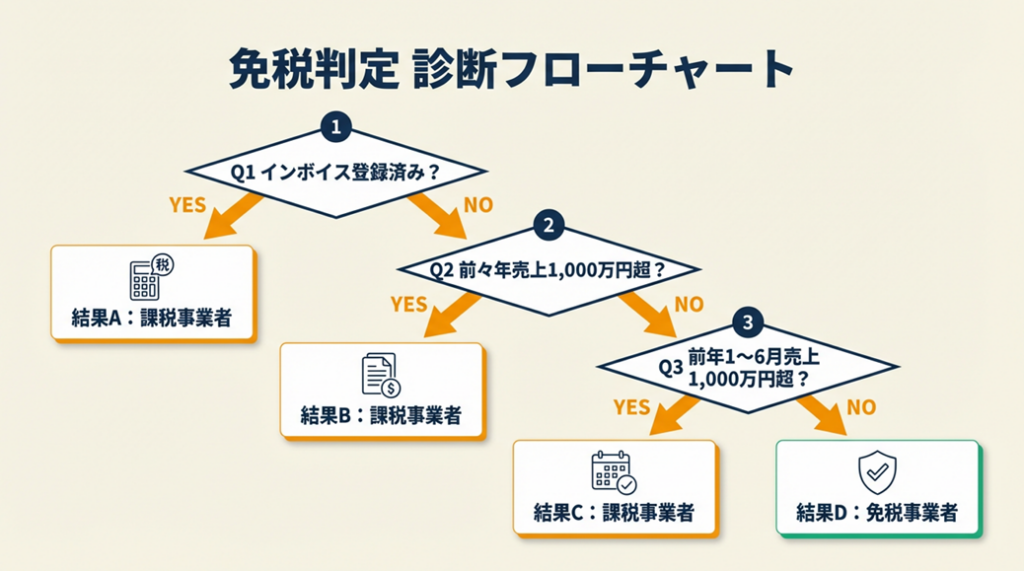 免税判定 診断フローチャート

1

Q1 インボイス登録済み？

YES

NO

税

結果A：課税事業者

2

Q2 前々年売上1,000万円超？

YES

NO

結果B：課税事業者

3

Q3 前年1〜6月売上 1,000万円超？

YES

NO

結果C：課税事業者

結果D：免税事業者